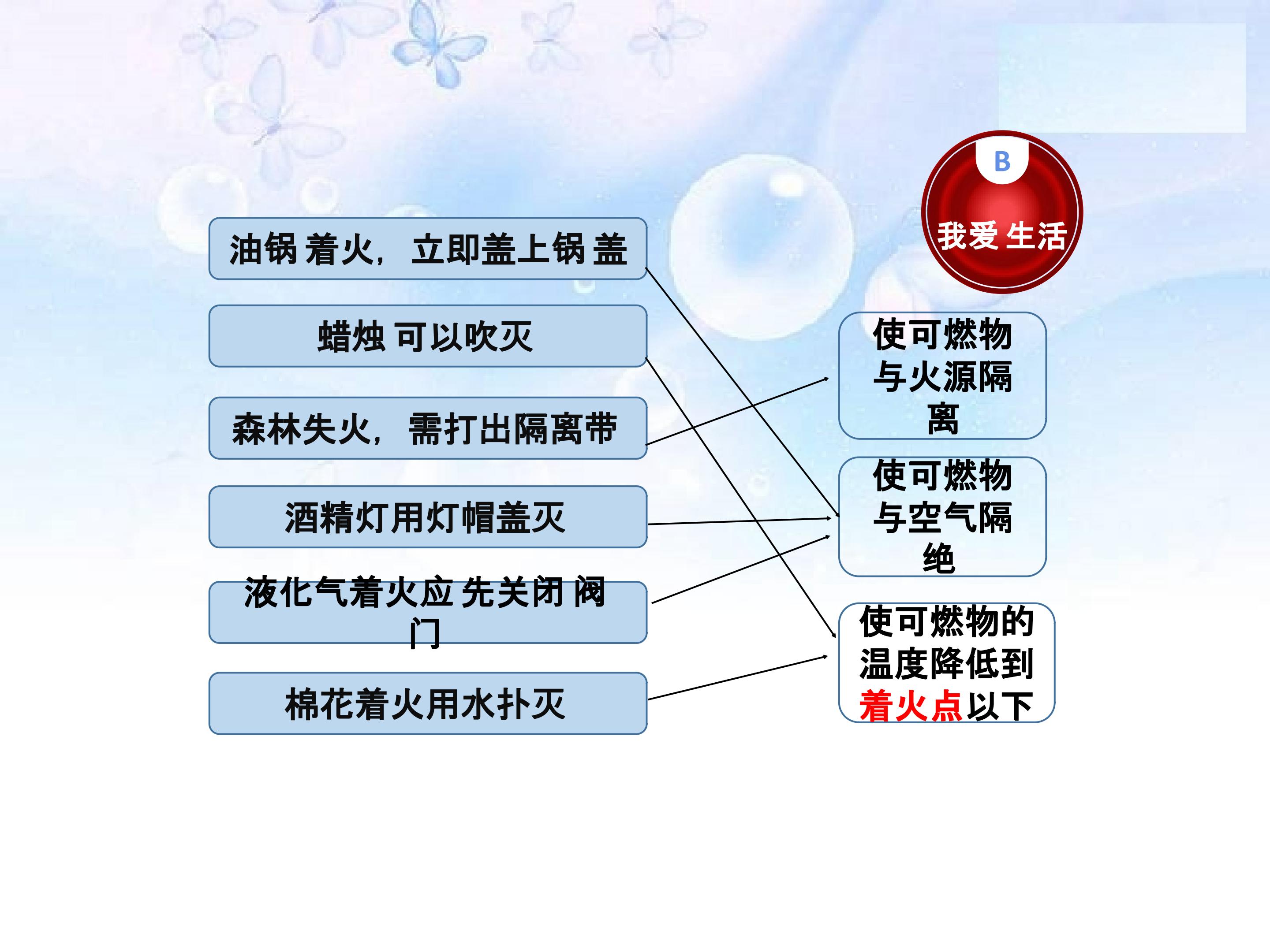 B

我爱生活

油锅着火，立即盖上锅盖

蜡烛可以吹灭

森林失火，需打出隔离带

酒精灯用灯帽盖灭

液化气着火应先关闭阀门

棉花着火用水扑灭

使可燃物与火源隔离

使可燃物与空气隔绝

使可燃物的温度降低到着火点以下